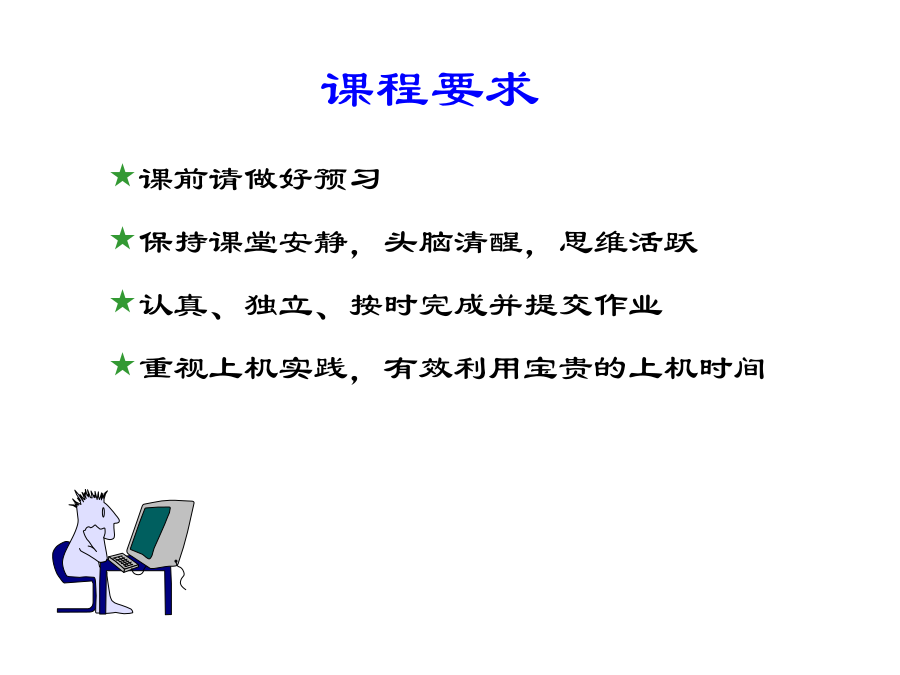 课程要求

★课前请做好预习

★保持课堂安静，头脑清醒，思维活跃

★认真、独立、按时完成并提交作业

★重视上机实践，有效利用宝贵的上机时间